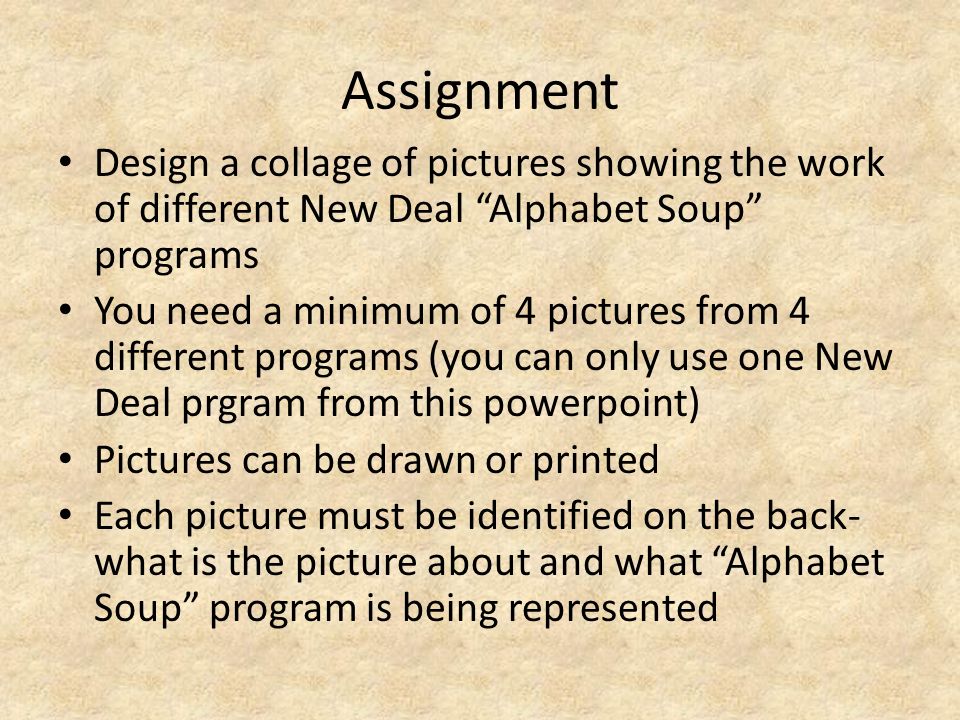 Assignment

• Design a collage of pictures showing the work of different New Deal “Alphabet Soup” programs
• You need a minimum of 4 pictures from 4 different programs (you can only use one New Deal prgram from this powerpoint)
• Pictures can be drawn or printed
• Each picture must be identified on the back- what is the picture about and what “Alphabet Soup” program is being represented